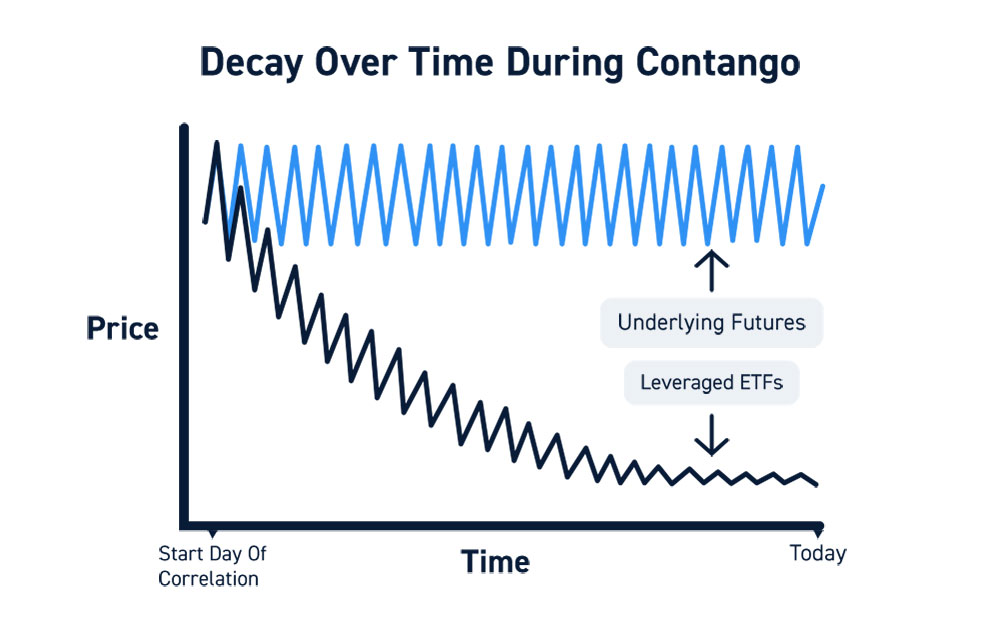 Decay Over Time During Contango

Price

Underlying Futures

Leveraged ETFs

Start Day Of Correlation

Time

Today